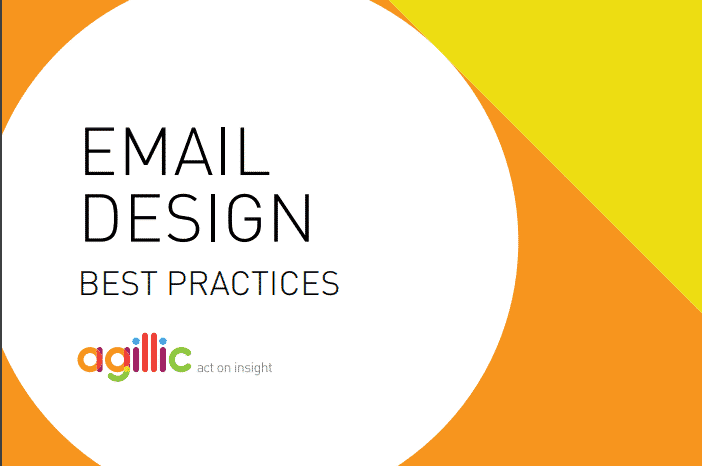 EMAIL
DESIGN
BEST PRACTICES

agillic act on insight